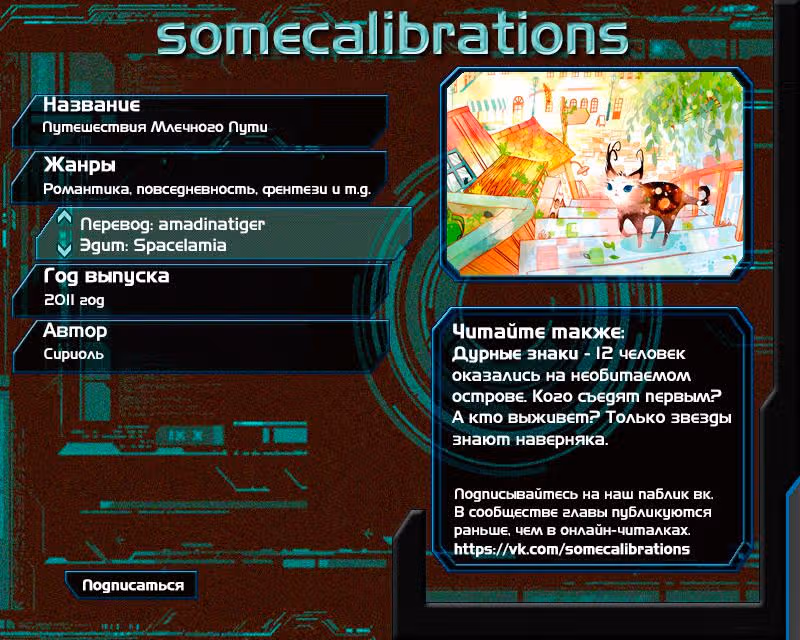 somecalibrations

Название
Путешествия Млечного Пути

Жанры
Романтика, повседневность, фентези и т.д.

Перевод: amadinatiger
Эдит: Spacelamia

Год выпуска
2011 год

Автор
Сириоль

Читайте также:
Дурные знаки - 12 человек оказались на необитаемом острове. Кого съедят первым? А кто выживет? Только звезды знают наверняка.

Подписывайтесь на наш паблик вк. В сообществе главы публикуются раньше, чем в онлайн-читалках. https://vk.com/somecalibrations

Подписаться